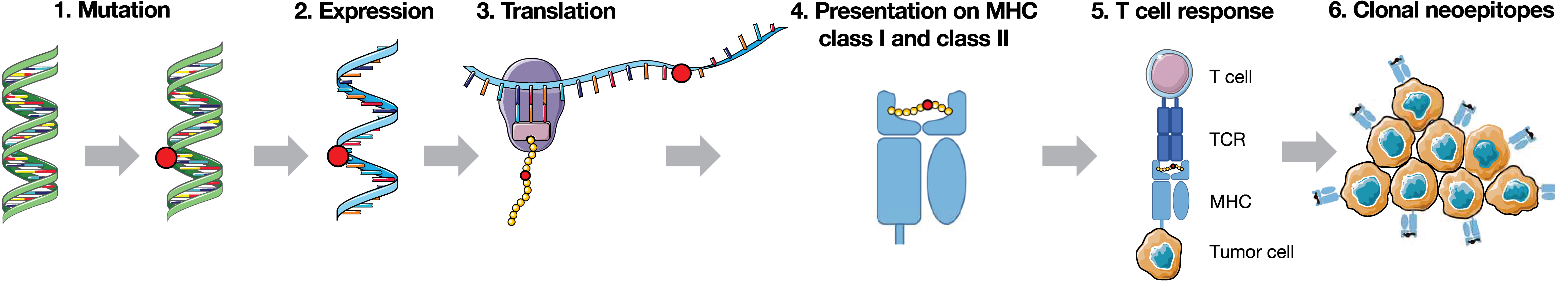 1. Mutation

2. Expression

3. Translation

4. Presentation on MHC class I and class II

5. T cell response

T cell

TCR

MHC

Tumor cell

6. Clonal neoepitopes